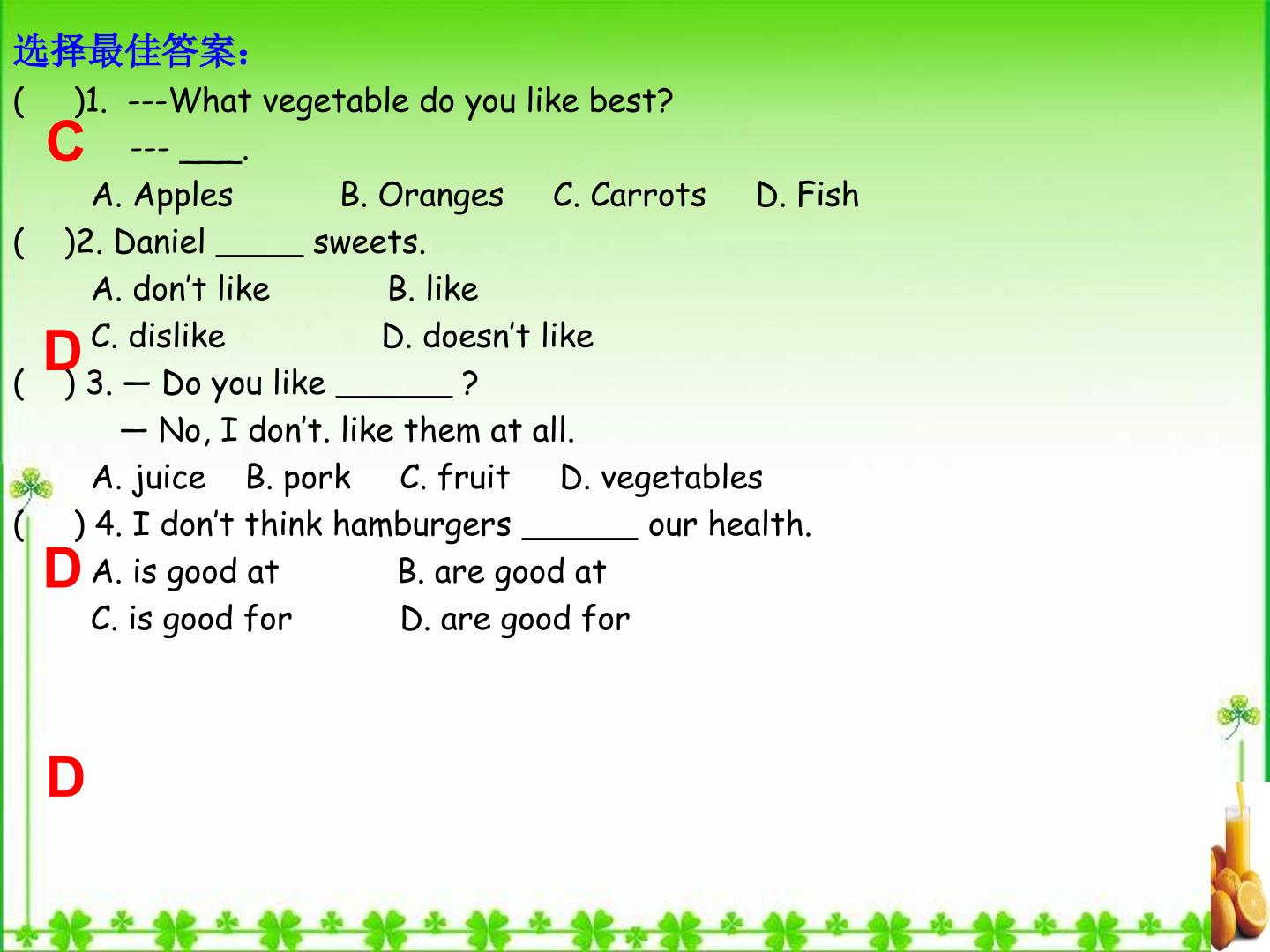 选择最佳答案：

( )1. ---What vegetable do you like best?

C --- ____.

A. Apples B. Oranges C. Carrots D. Fish

( )2. Daniel ____ sweets.

A. don't like B. like

D C. dislike D. doesn't like

( ) 3. — Do you like ____ ?

— No, I don't. like them at all.

A. juice B. pork C. fruit D. vegetables

( ) 4. I don't think hamburgers ____ our health.

D A. is good at B. are good at

C. is good for D. are good for

D